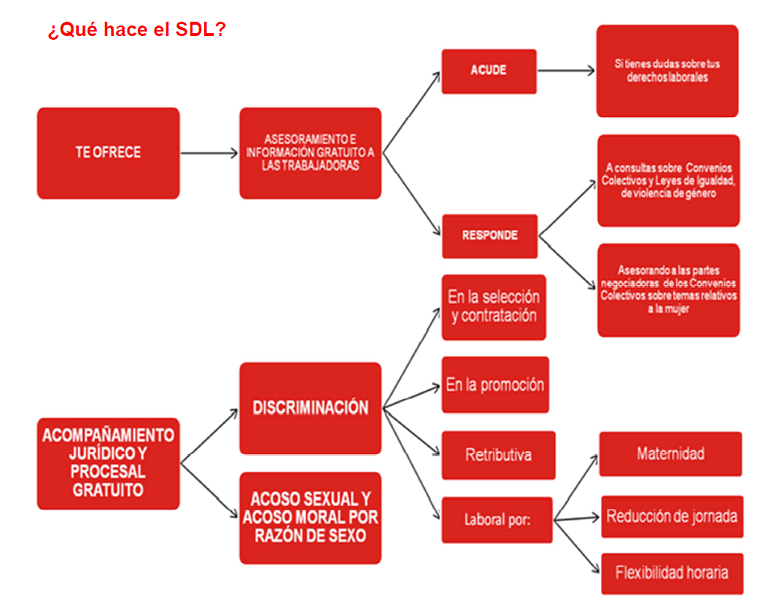 ¿Qué hace el SDL?

TE OFRECE

ASESORAMIENTO E INFORMACIÓN GRATUITO A LAS TRABAJADORAS

ACUDE

Si tienes dudas sobre tus derechos laborales

RESPONDE

A consultas sobre Convenios Colectivos y Leyes de Igualdad, de violencia de género

Asesorando a las partes negociadoras de los Convenios Colectivos sobre temas relativos a la mujer

ACOMPAÑAMIENTO JURÍDICO Y PROCESAL GRATUITO

DISCRIMINACIÓN

En la selección y contratación

En la promoción

Retributiva

Laboral por:

Maternidad

Reducción de jornada

Flexibilidad horaria

ACOSO SEXUAL Y ACOSO MORAL POR RAZÓN DE SEXO